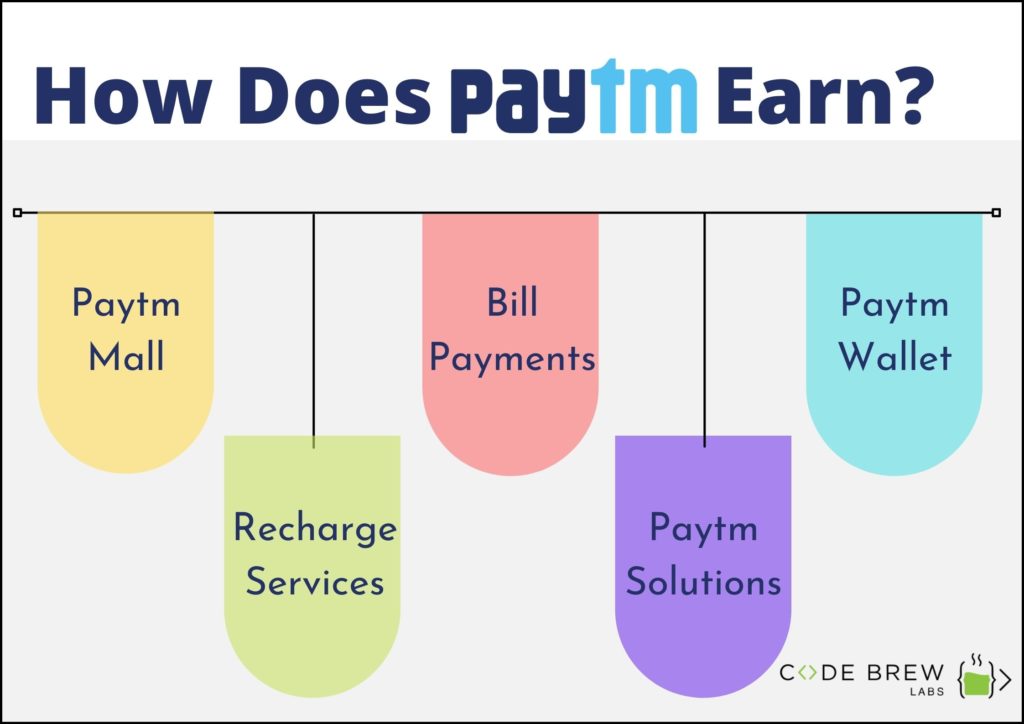 How Does Paytm Earn?

Paytm Mall

Recharge Services

Bill Payments

Paytm Solutions

Paytm Wallet

CODE BREW LABS